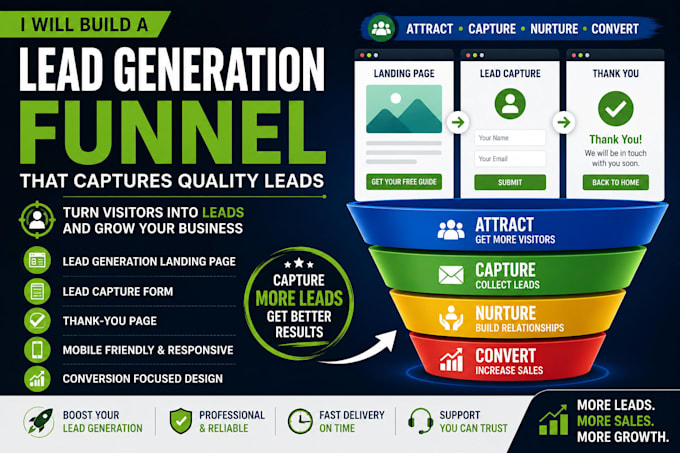 I WILL BUILD A
LEAD GENERATION
FUNNEL
THAT CAPTURES QUALITY LEADS

TURN VISITORS INTO LEADS AND GROW YOUR BUSINESS

LEAD GENERATION LANDING PAGE
LEAD CAPTURE FORM
THANK-YOU PAGE
MOBILE FRIENDLY & RESPONSIVE
CONVERSION FOCUSED DESIGN

CAPTURE MORE LEADS GET BETTER RESULTS

ATTRACT • CAPTURE • NURTURE • CONVERT

LANDING PAGE
GET YOUR FREE GUIDE

LEAD CAPTURE
Your Name
Your Email
SUBMIT

THANK YOU
Thank You!
We will be in touch with you soon.
BACK TO HOME

ATTRACT
GET MORE VISITORS
CAPTURE
COLLECT LEADS
NURTURE
BUILD RELATIONSHIPS
CONVERT
INCREASE SALES

BOOST YOUR LEAD GENERATION
PROFESSIONAL & RELIABLE
FAST DELIVERY ON TIME
SUPPORT YOU CAN TRUST
MORE LEADS. MORE SALES. MORE GROWTH.